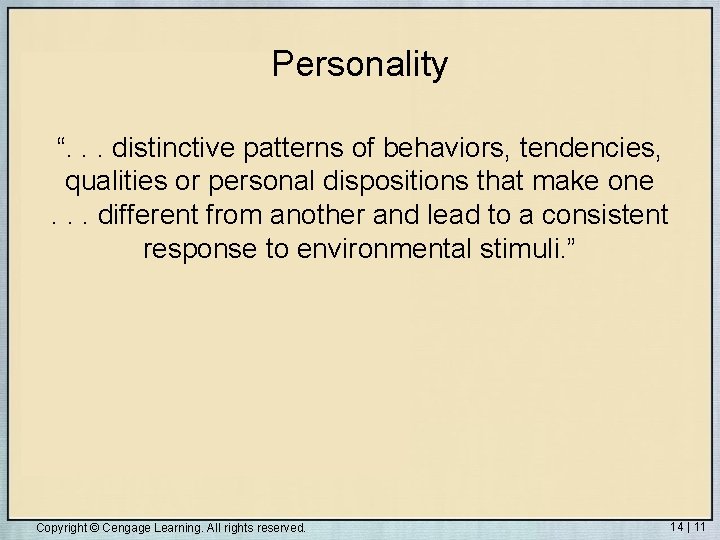 Personality

“. . . distinctive patterns of behaviors, tendencies, qualities or personal dispositions that make one . . . different from another and lead to a consistent response to environmental stimuli.”

Copyright © Cengage Learning. All rights reserved.

14 | 11